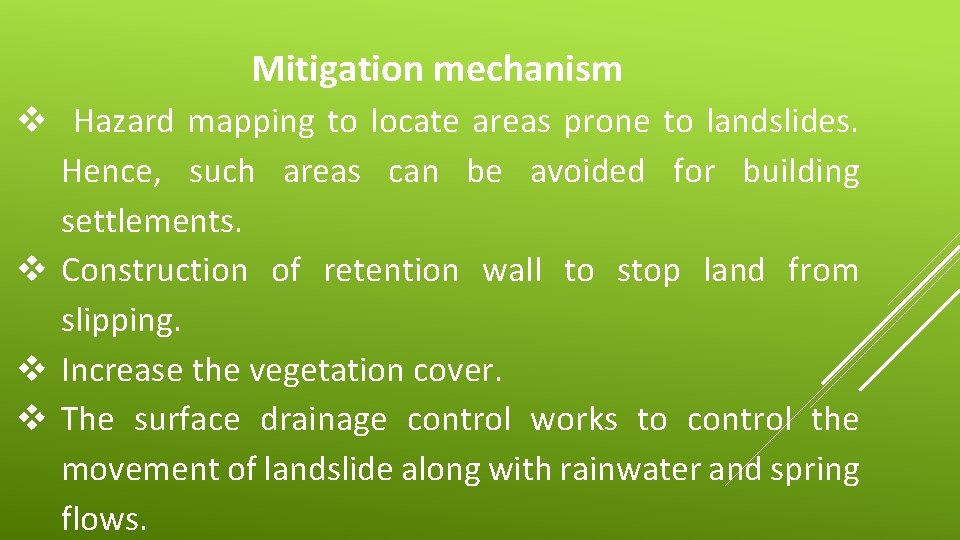 Mitigation mechanism

❖ Hazard mapping to locate areas prone to landslides. Hence, such areas can be avoided for building settlements.

❖ Construction of retention wall to stop land from slipping.

❖ Increase the vegetation cover.

❖ The surface drainage control works to control the movement of landslide along with rainwater and spring flows.